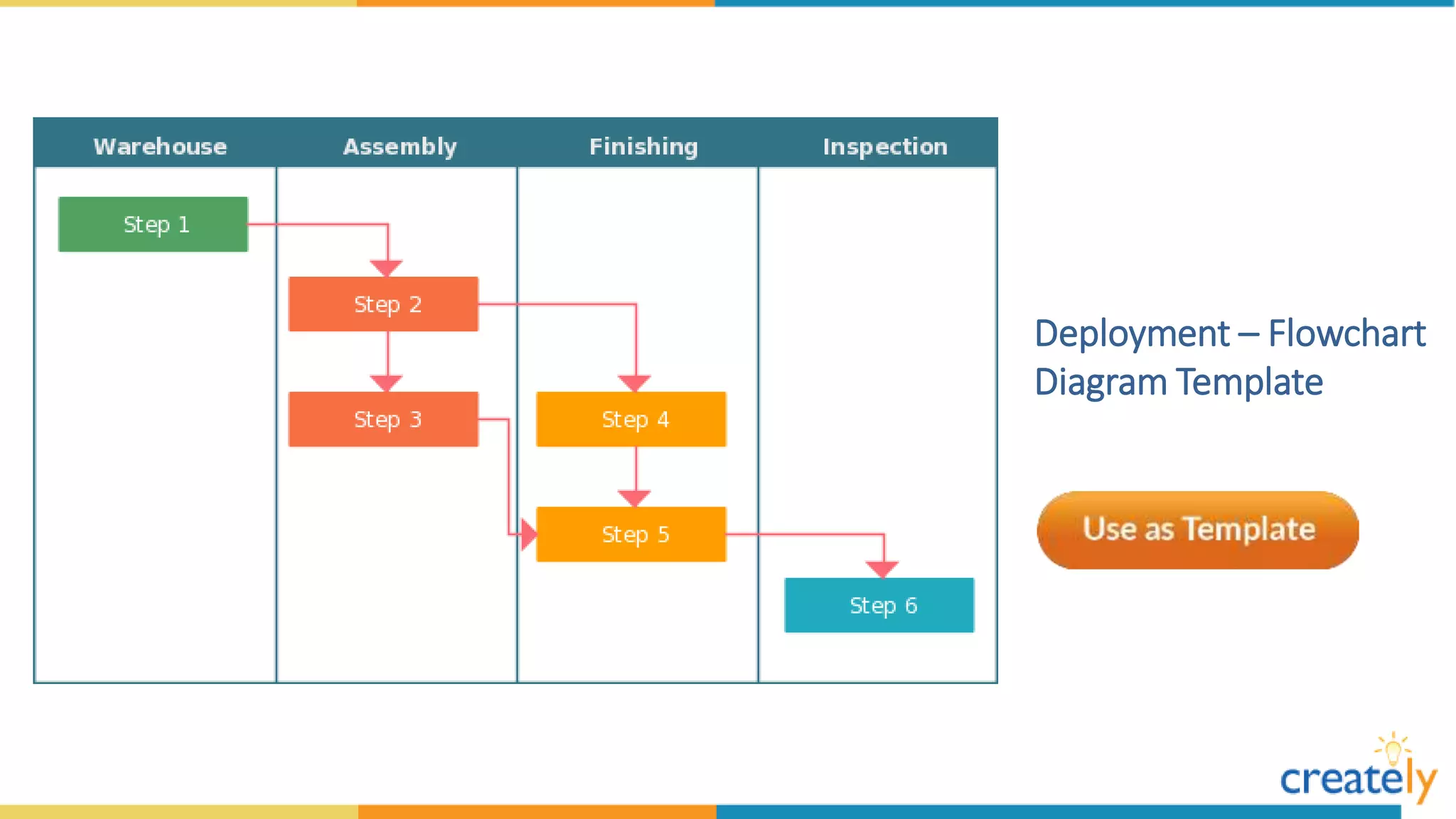 Warehouse

Assembly

Finishing

Inspection

Step 1

Step 2

Step 3

Step 4

Step 5

Step 6

Deployment – Flowchart Diagram Template

Use as Template

creately